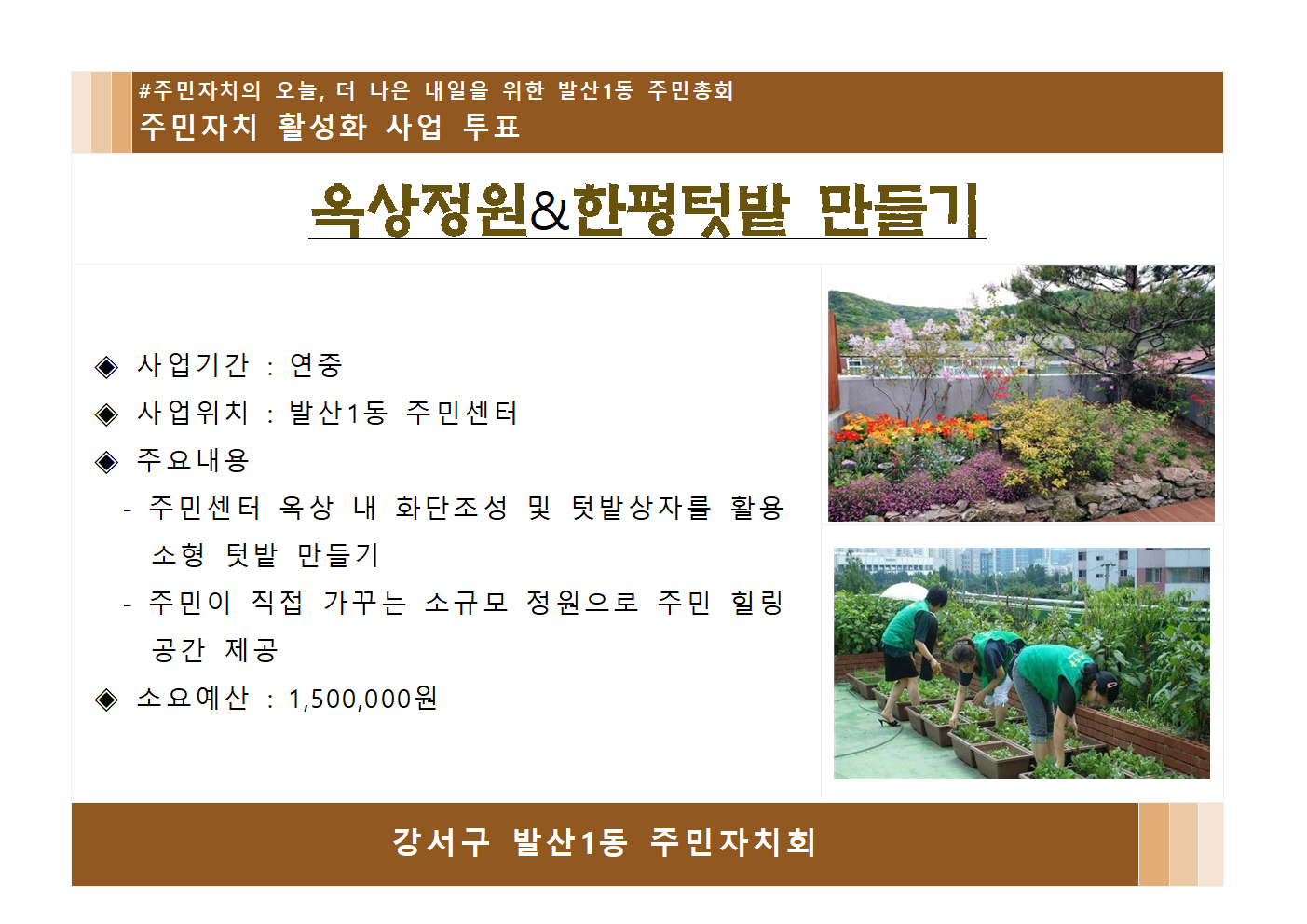 #주민자치의 오늘, 더 나은 내일을 위한 발산1동 주민총회
주민자치 활성화 사업 투표

옥상정원&한평텃밭 만들기

◈ 사업기간 : 연중
◈ 사업위치 : 발산1동 주민센터
◈ 주요내용
- 주민센터 옥상 내 화단조성 및 텃밭상자를 활용 소형 텃밭 만들기
- 주민이 직접 가꾸는 소규모 정원으로 주민 힐링 공간 제공
◈ 소요예산 : 1,500,000원

강서구 발산1동 주민자치회